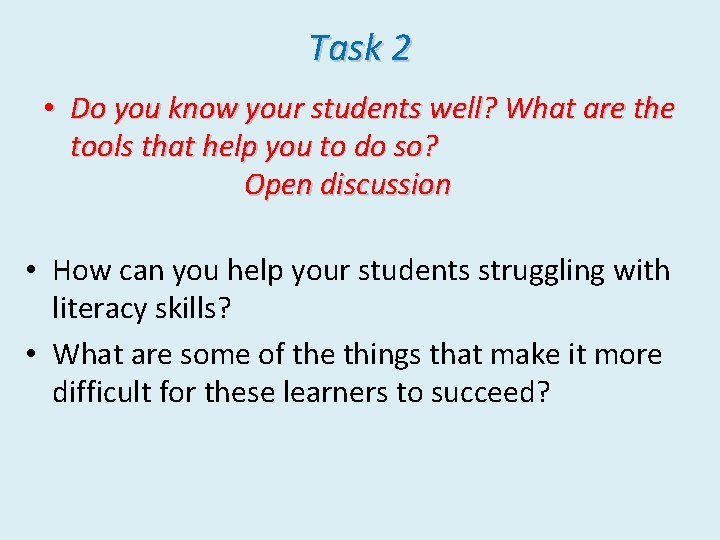 Task 2

• Do you know your students well? What are the tools that help you to do so?
Open discussion

• How can you help your students struggling with literacy skills?

• What are some of the things that make it more difficult for these learners to succeed?